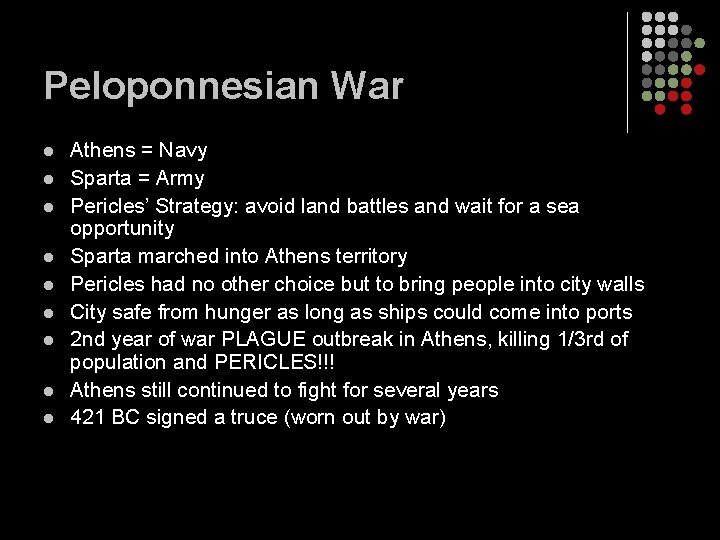 Peloponnesian War

- Athens = Navy
- Sparta = Army
- Pericles' Strategy: avoid land battles and wait for a sea opportunity
- Sparta marched into Athens territory
- Pericles had no other choice but to bring people into city walls
- City safe from hunger as long as ships could come into ports
- 2nd year of war PLAGUE outbreak in Athens, killing 1/3rd of population and PERICLES!!!
- Athens still continued to fight for several years
- 421 BC signed a truce (worn out by war)